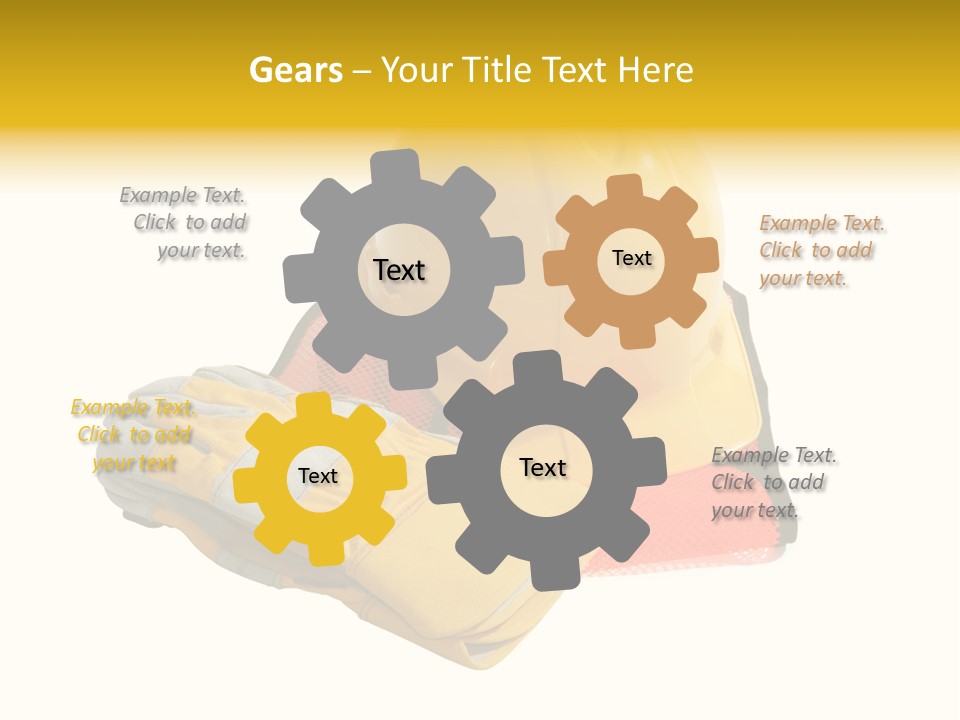 Gears – Your Title Text Here

Example Text. Click to add your text.

Text

Text

Example Text. Click to add your text.

Example Text. Click to add your text

Text

Text

Example Text. Click to add your text.